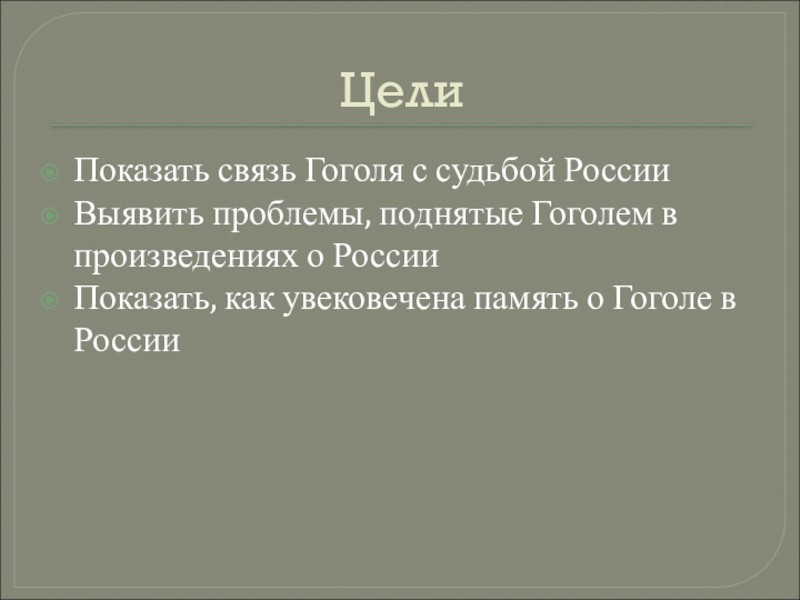 Цели

Показать связь Гоголя с судьбой России
Выявить проблемы, поднятые Гоголем в произведениях о России
Показать, как увековечена память о Гоголе в России